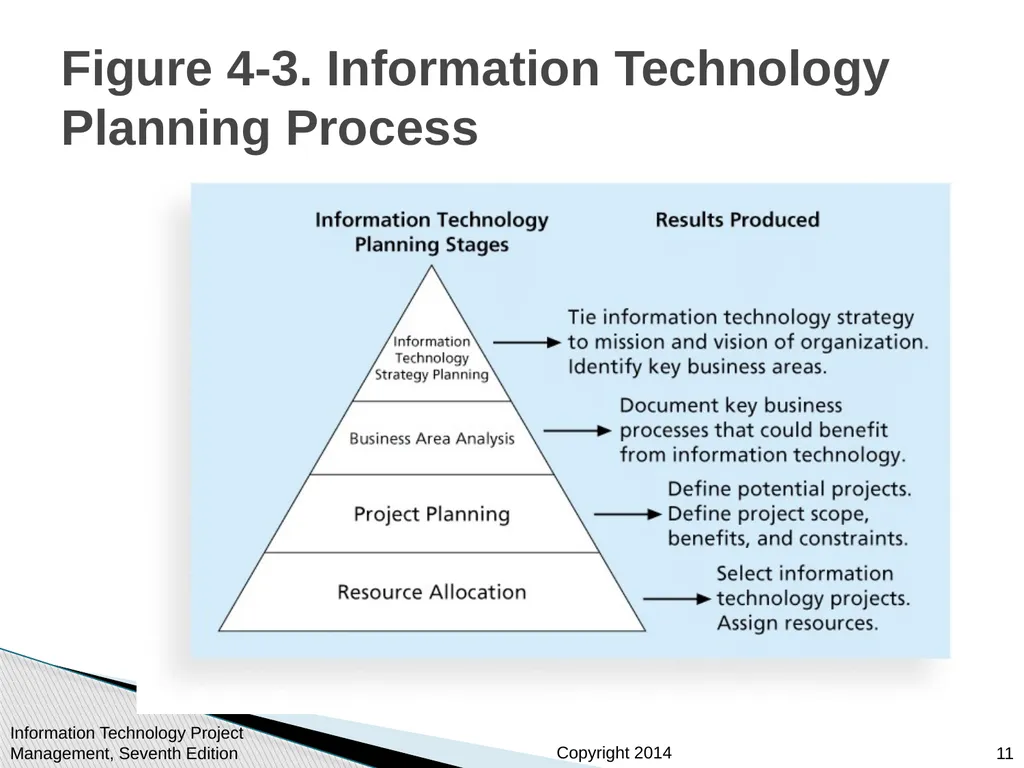 Figure 4-3. Information Technology Planning Process

Information Technology Planning Stages

Results Produced

Information Technology Strategy Planning

Tie information technology strategy to mission and vision of organization. Identify key business areas.

Business Area Analysis

Document key business processes that could benefit from information technology.

Project Planning

Define potential projects. Define project scope, benefits, and constraints.

Resource Allocation

Select information technology projects. Assign resources.

Information Technology Project Management, Seventh Edition

Copyright 2014

11